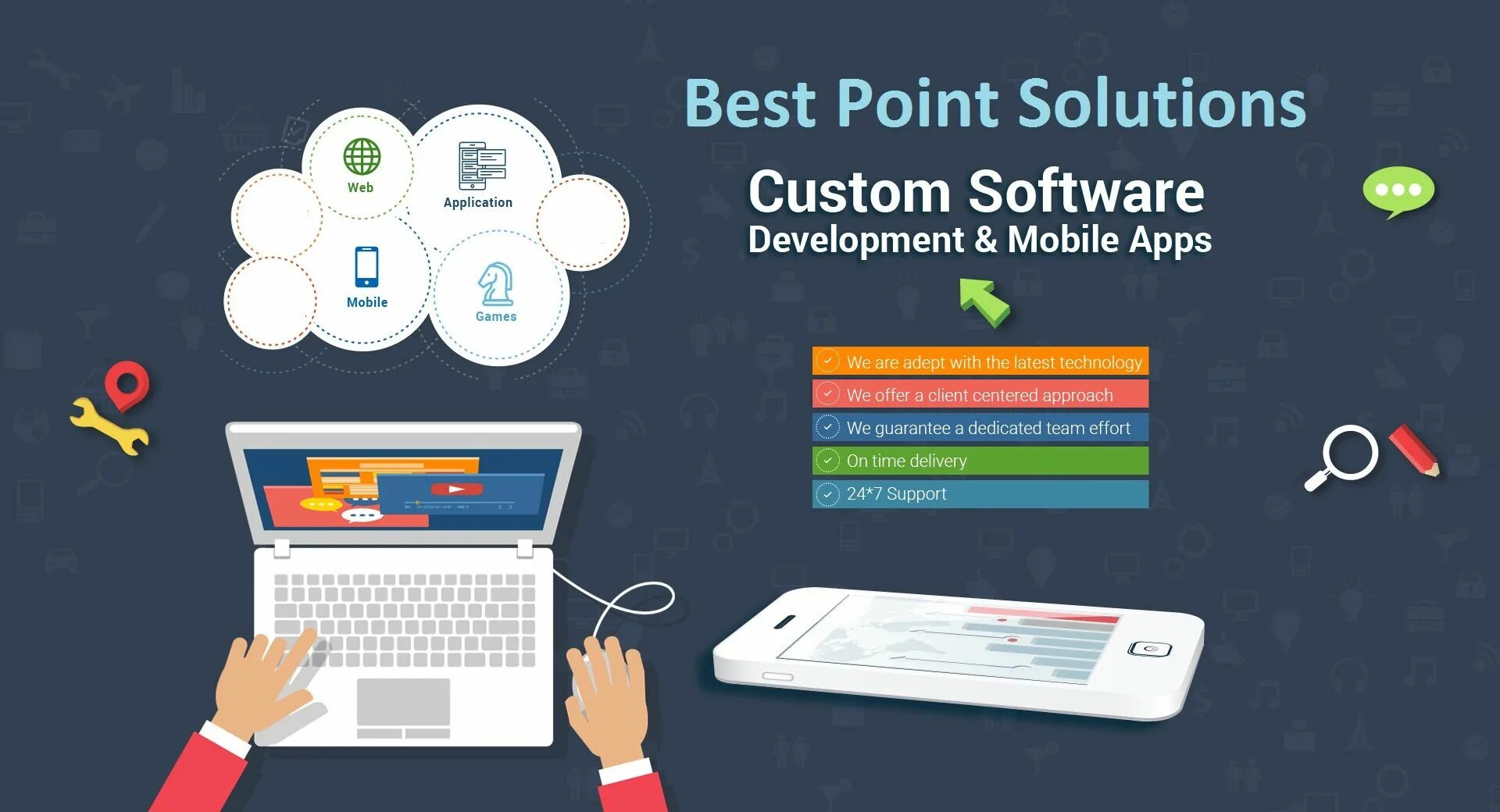 Web

Application

Mobile

Games

Best Point Solutions

Custom Software
Development & Mobile Apps

We are adept with the latest technology
We offer a client centered approach
We guarantee a dedicated team effort
On time delivery
24*7 Support